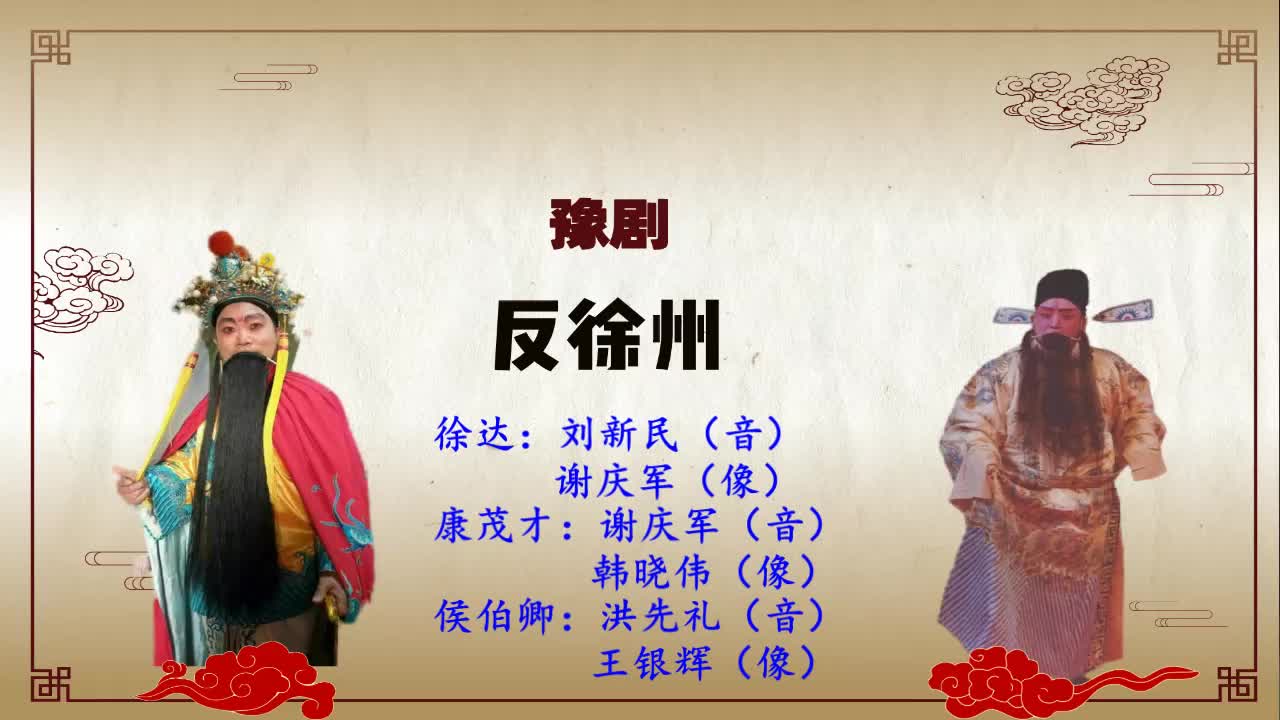 豫剧

反徐州

徐达：刘新民（音）
谢庆军（像）
康茂才：谢庆军（音）
韩晓伟（像）
侯伯卿：洪先礼（音）
王银辉（像）